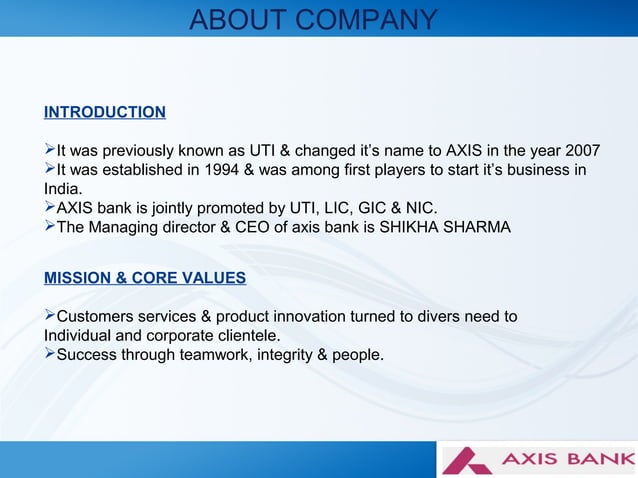 ABOUT COMPANY

INTRODUCTION

➢It was previously known as UTI & changed it's name to AXIS in the year 2007
➢It was established in 1994 & was among first players to start it's business in India.
➢AXIS bank is jointly promoted by UTI, LIC, GIC & NIC.
➢The Managing director & CEO of axis bank is SHIKHA SHARMA

MISSION & CORE VALUES

➢Customers services & product innovation turned to divers need to Individual and corporate clientele.
➢Success through teamwork, integrity & people.

AXIS BANK